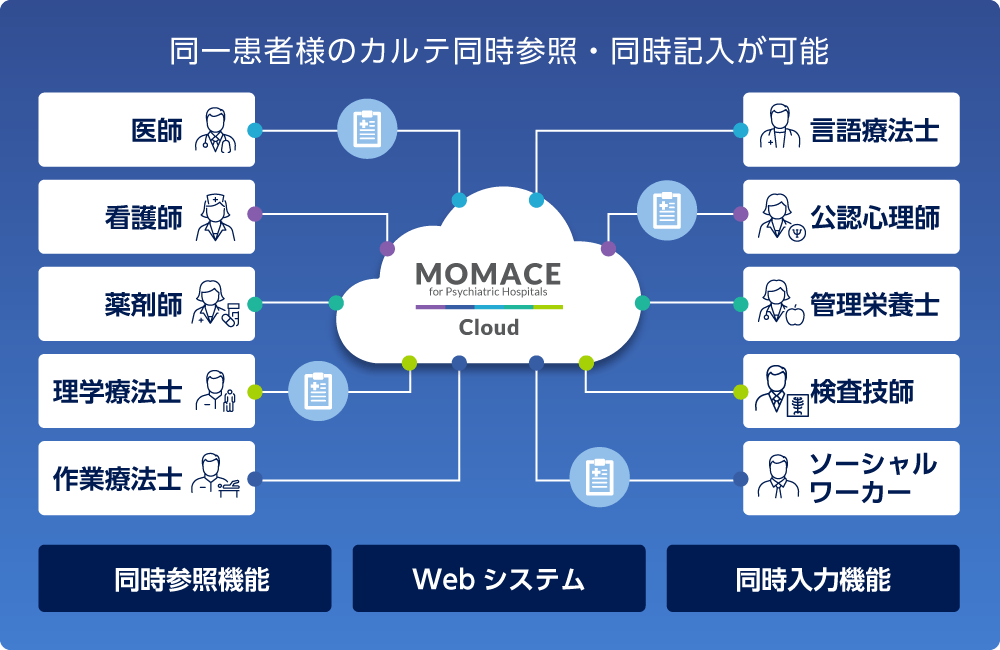 同一患者様のカルテ同時参照・同時記入が可能

医師

看護師

薬剤師

理学療法士

作業療法士

MOMACE
for Psychiatric Hospitals
Cloud

言語療法士

公認心理師

管理栄養士

検査技師

ソーシャルワーカー

同時参照機能

Web システム

同時入力機能